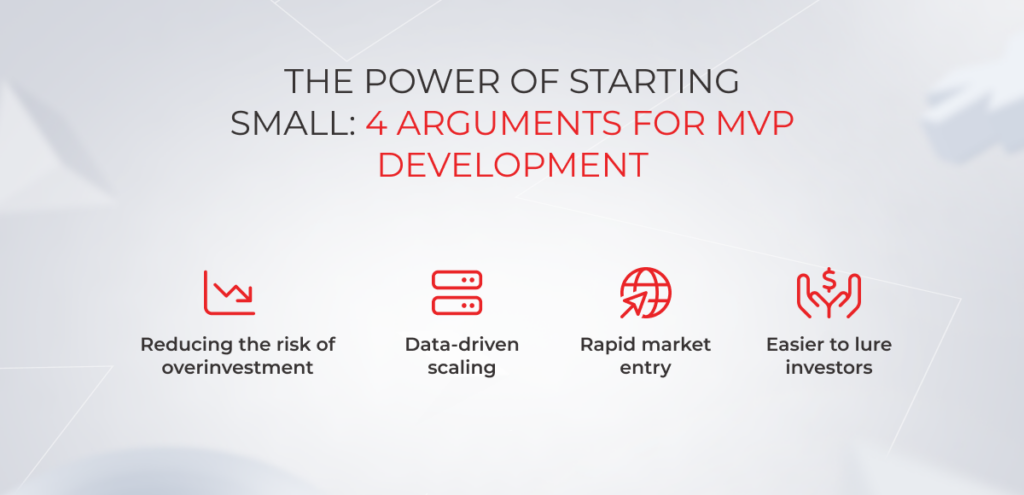 THE POWER OF STARTING SMALL: 4 ARGUMENTS FOR MVP DEVELOPMENT

Reducing the risk of overinvestment

Data-driven scaling

Rapid market entry

Easier to lure investors